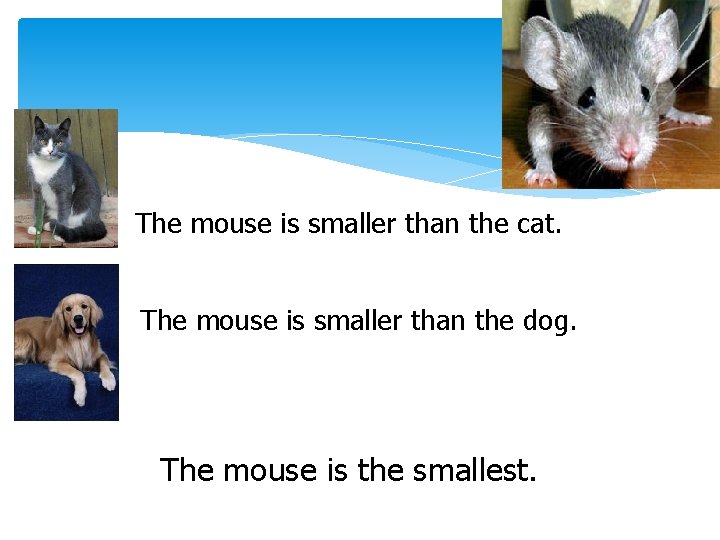 The mouse is smaller than the cat.

The mouse is smaller than the dog.

The mouse is the smallest.